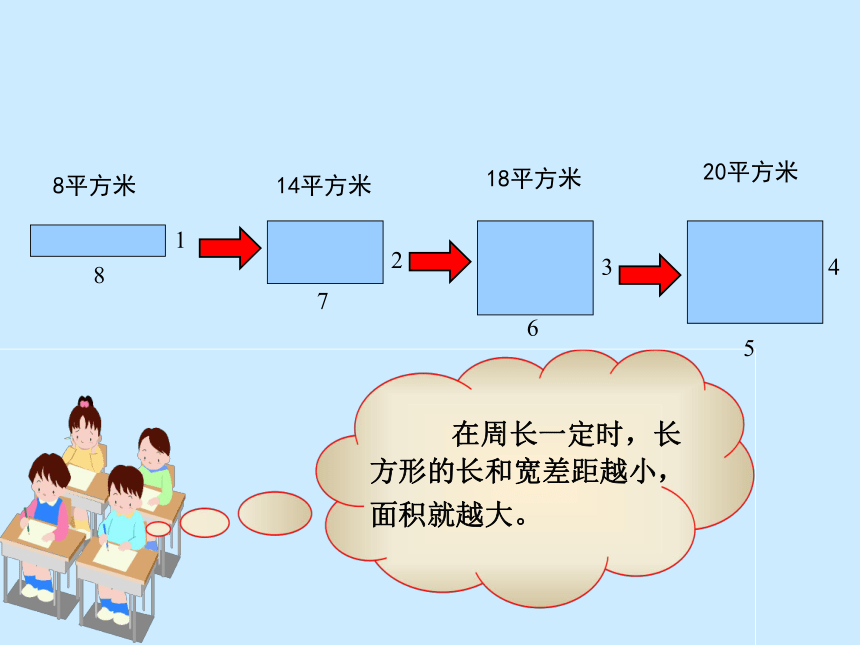 8平方米

1

8

14平方米

2

7

18平方米

3

6

20平方米

4

5

在周长一定时，长方形的长和宽差距越小，面积就越大。